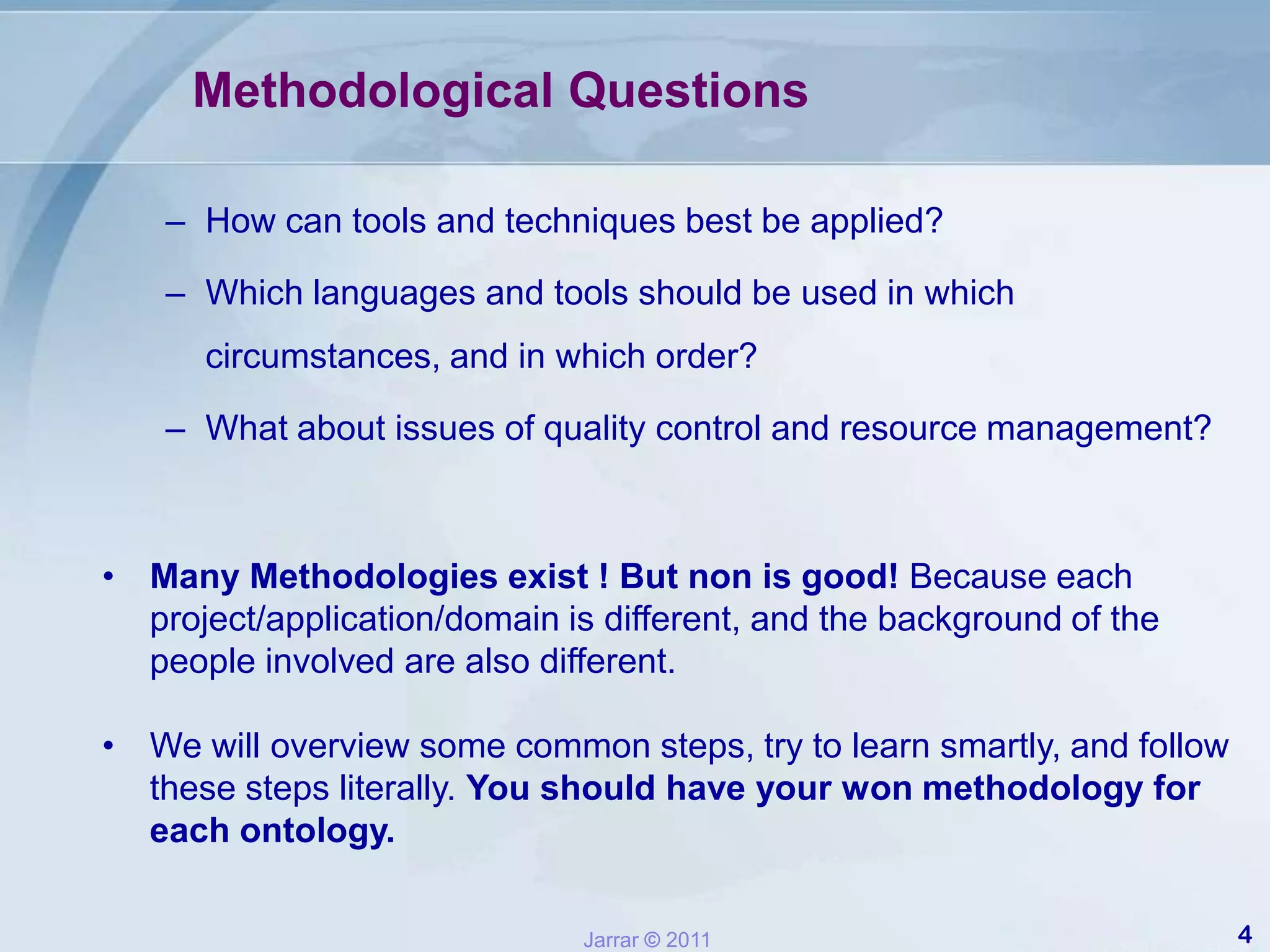 Methodological Questions

– How can tools and techniques best be applied?

– Which languages and tools should be used in which circumstances, and in which order?

– What about issues of quality control and resource management?

• Many Methodologies exist ! But non is good! Because each project/application/domain is different, and the background of the people involved are also different.

• We will overview some common steps, try to learn smartly, and follow these steps literally. You should have your won methodology for each ontology.

Jarrar © 2011

4